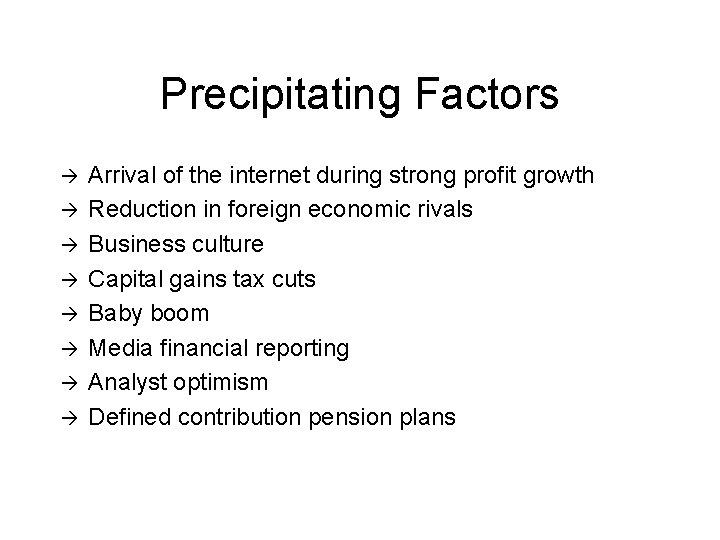 Precipitating Factors

→ Arrival of the internet during strong profit growth
→ Reduction in foreign economic rivals
→ Business culture
→ Capital gains tax cuts
→ Baby boom
→ Media financial reporting
→ Analyst optimism
→ Defined contribution pension plans